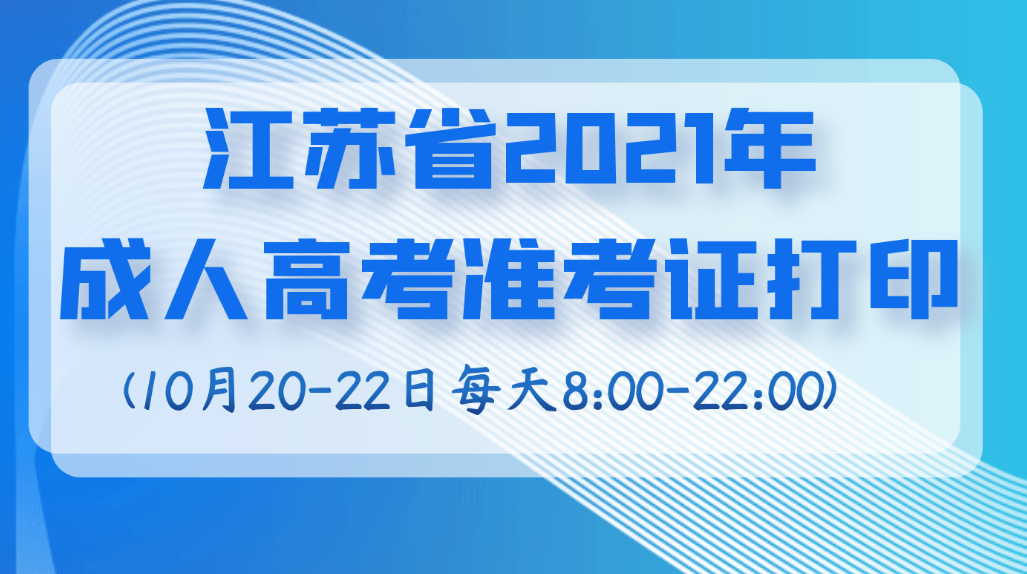 江苏省2021年
成人高考准考证打印
(10月20-22日每天8:00-22:00)